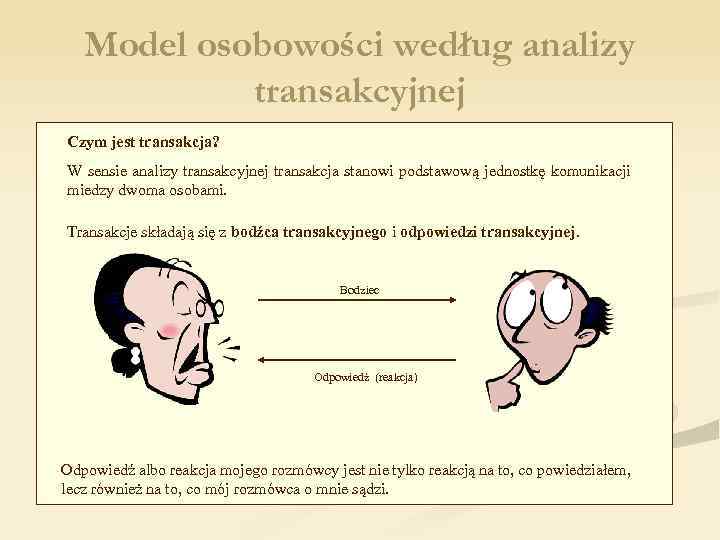 Model osobowości według analizy transakcyjnej

Czym jest transakcja?

W sensie analizy transakcyjnej transakcja stanowi podstawową jednostkę komunikacji miedzy dwoma osobami.

Transakcje składają się z bodźca transakcyjnego i odpowiedzi transakcyjnej.

Bodziec

Odpowiedź (reakcja)

Odpowiedź albo reakcja mojego rozmówcy jest nie tylko reakcją na to, co powiedziałem, lecz również na to, co mój rozmówca o mnie sądzi.